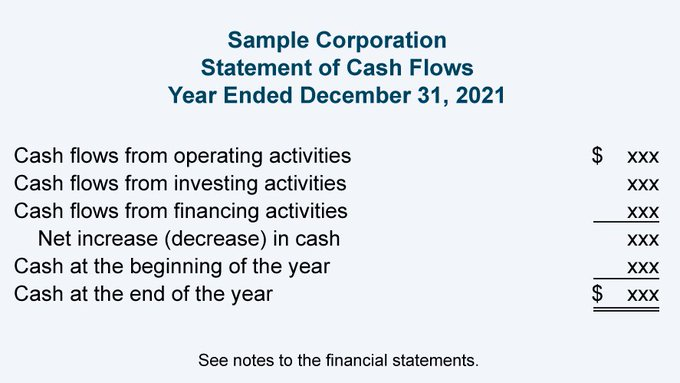 Sample Corporation
Statement of Cash Flows
Year Ended December 31, 2021

| | |
|---|---|
| Cash flows from operating activities | \$ xxx |
| Cash flows from investing activities | xxx |
| Cash flows from financing activities | xxx |
| Net increase (decrease) in cash | xxx |
| Cash at the beginning of the year | xxx |
| Cash at the end of the year | \$ xxx |

See notes to the financial statements.